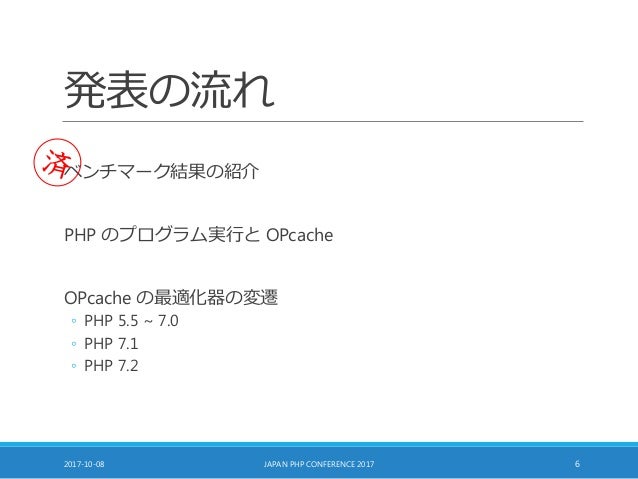 発表の流れ

済 ベンチマーク結果の紹介

PHP のプログラム実行と OPcache

OPcache の最適化器の変遷
◦ PHP 5.5 ~ 7.0
◦ PHP 7.1
◦ PHP 7.2

2017-10-08 JAPAN PHP CONFERENCE 2017 6